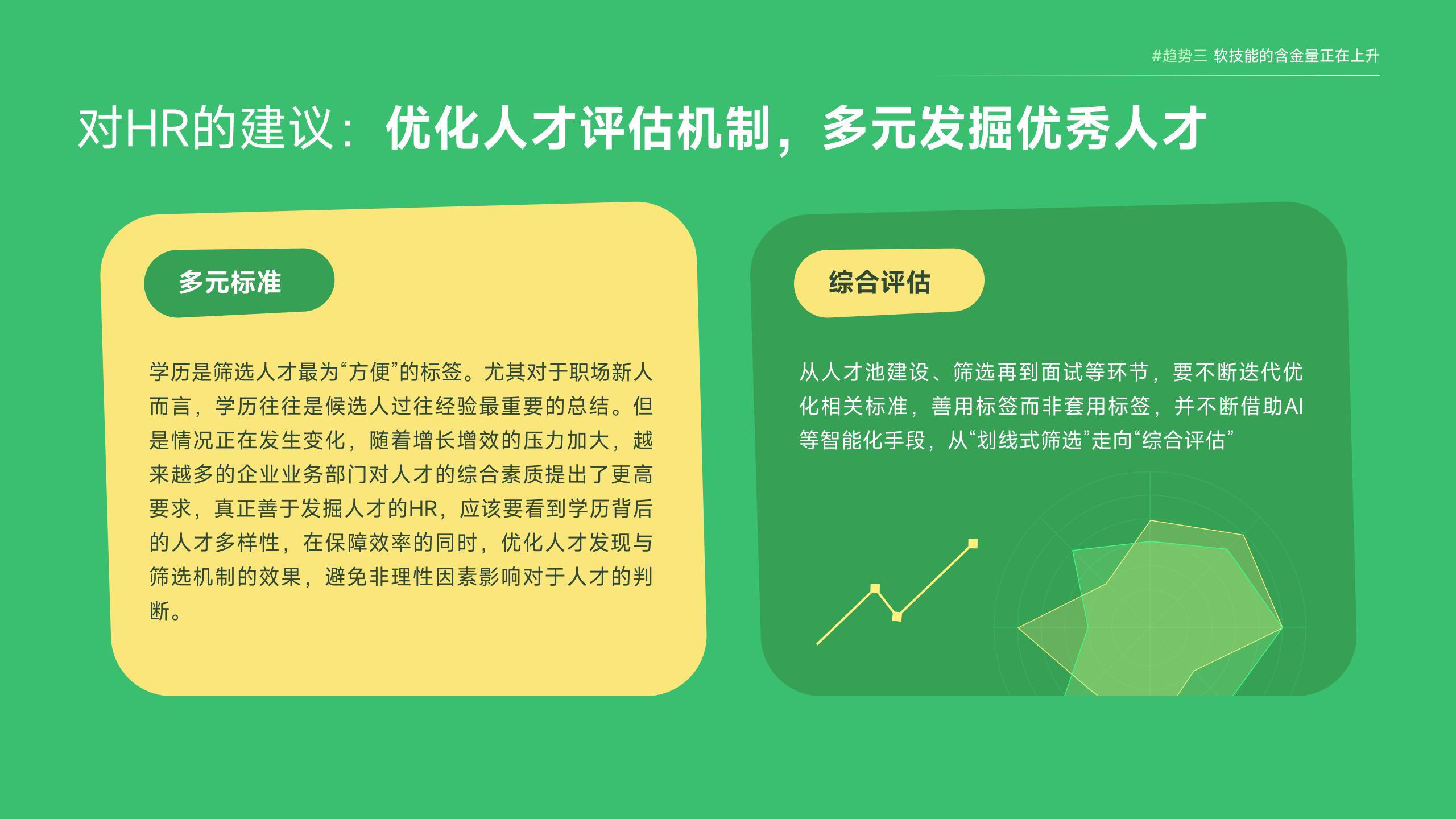 #趋势三 软技能的含金量正在上升

对HR的建议：优化人才评估机制，多元发掘优秀人才

多元标准

学历是筛选人才最为“方便”的标签。尤其对于职场新人而言，学历往往是候选人过往经验最重要的总结。但是情况正在发生变化，随着增长增效的压力加大，越来越多的企业业务部门对人才的综合素质提出了更高要求，真正善于发掘人才的HR，应该要看到学历背后的人才多样性，在保障效率的同时，优化人才发现与筛选机制的效果，避免非理性因素影响对于人才的判断。

综合评估

从人才池建设、筛选再到面试等环节，要不断迭代优化相关标准，善用标签而非套用标签，并不断借助AI等智能化手段，从“划线式筛选”走向“综合评估”